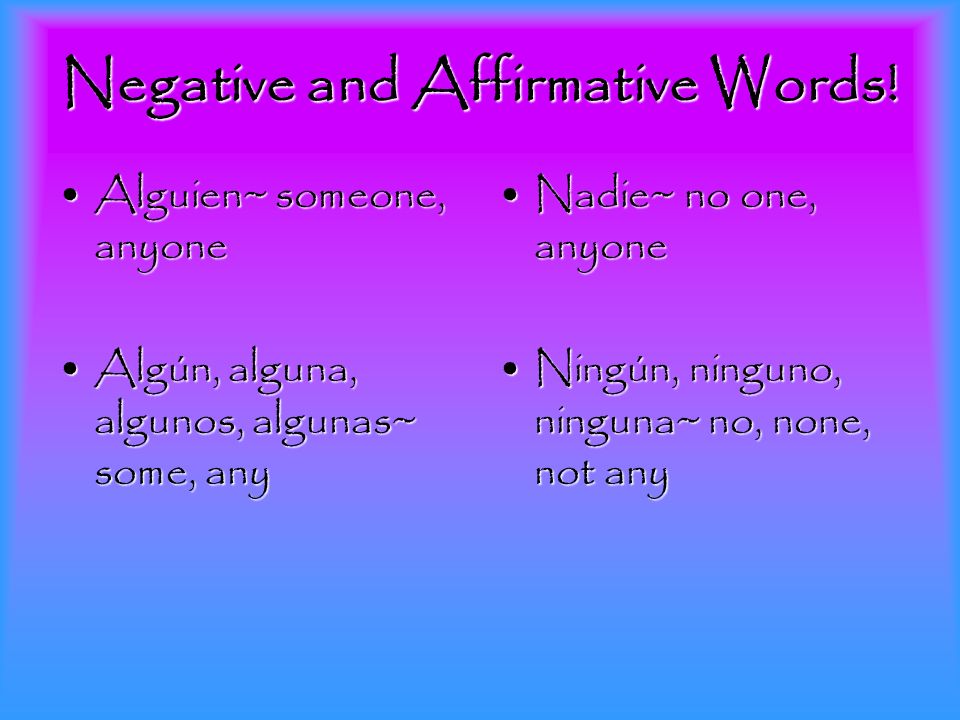 Negative and Affirmative Words!

• Alguien~ someone, anyone

• Algún, alguna, algunos, algunas~ some, any

• Nadie~ no one, anyone

• Ningún, ninguno, ninguna~ no, none, not any